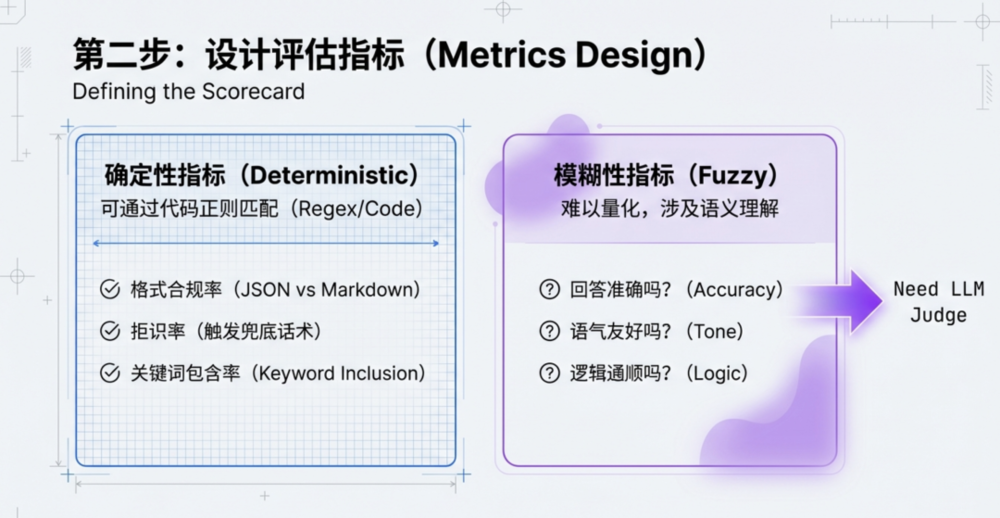 第二步：设计评估指标（Metrics Design）
Defining the Scorecard

确定性指标（Deterministic）
可通过代码正则匹配（Regex/Code）

格式合规率（JSON vs Markdown）
拒识率（触发兜底话术）
关键词包含率（Keyword Inclusion）

模糊性指标（Fuzzy）
难以量化，涉及语义理解

回答准确吗？（Accuracy）
语气友好吗？（Tone）
逻辑通顺吗？（Logic）

Need LLM Judge